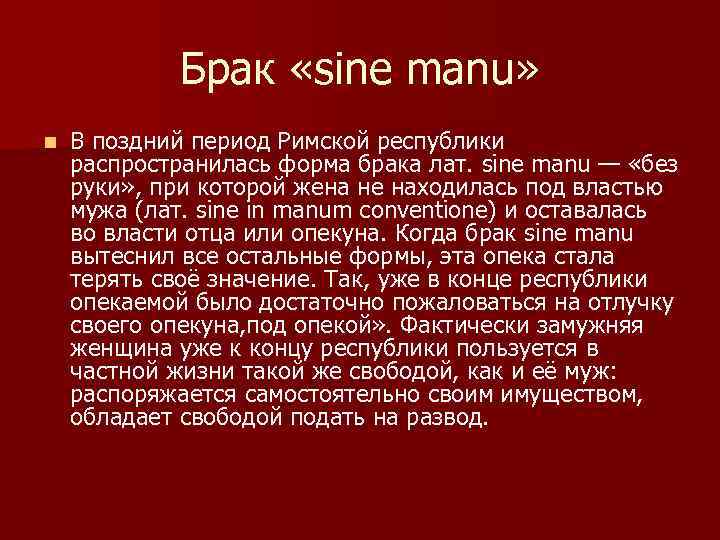 Брак «sine manu»

В поздний период Римской республики распространилась форма брака лат. sine manu — «без руки», при которой жена не находилась под властью мужа (лат. sine in manum conventione) и оставалась во власти отца или опекуна. Когда брак sine manu вытеснил все остальные формы, эта опека стала терять своё значение. Так, уже в конце республики опекаемой было достаточно пожаловаться на отлучку своего опекуна,под опекой». Фактически замужняя женщина уже к концу республики пользуется в частной жизни такой же свободой, как и её муж: распоряжается самостоятельно своим имуществом, обладает свободой подать на развод.